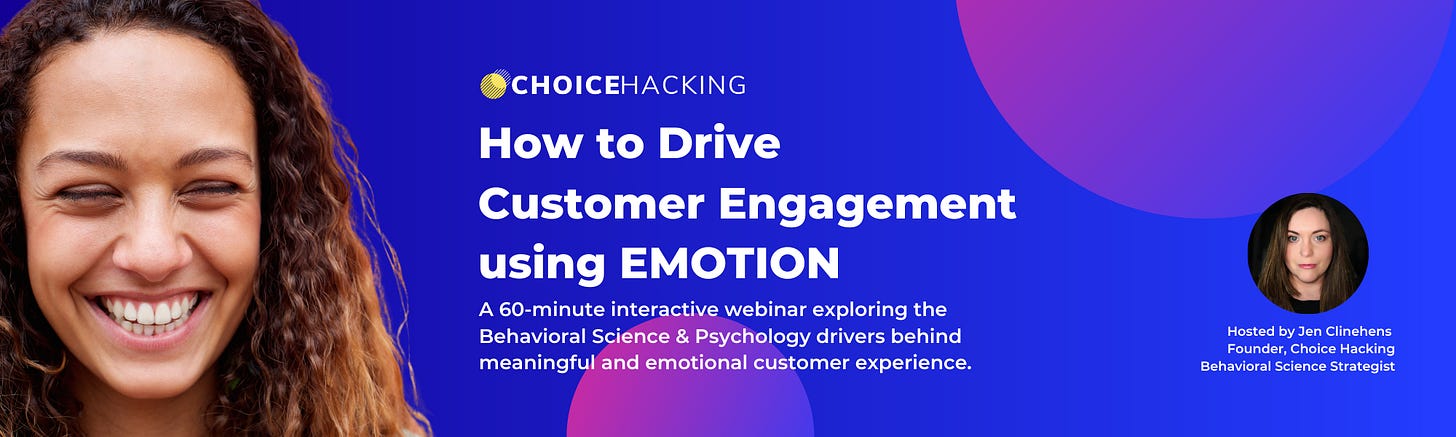 CHOICEHACKING

How to Drive Customer Engagement using EMOTION

A 60-minute interactive webinar exploring the Behavioral Science & Psychology drivers behind meaningful and emotional customer experience.

Hosted by Jen Clinehens
Founder, Choice Hacking
Behavioral Science Strategist